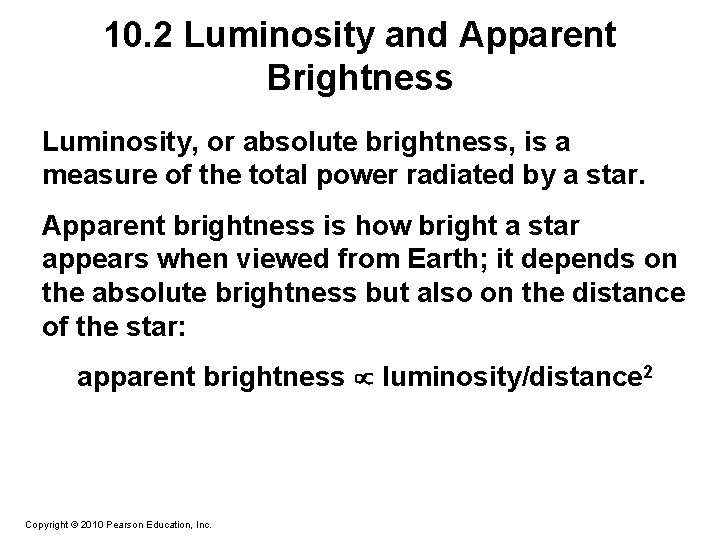 10.2 Luminosity and Apparent Brightness

Luminosity, or absolute brightness, is a measure of the total power radiated by a star.

Apparent brightness is how bright a star appears when viewed from Earth; it depends on the absolute brightness but also on the distance of the star:

apparent brightness $\propto$ luminosity/distance$^2$

Copyright © 2010 Pearson Education, Inc.